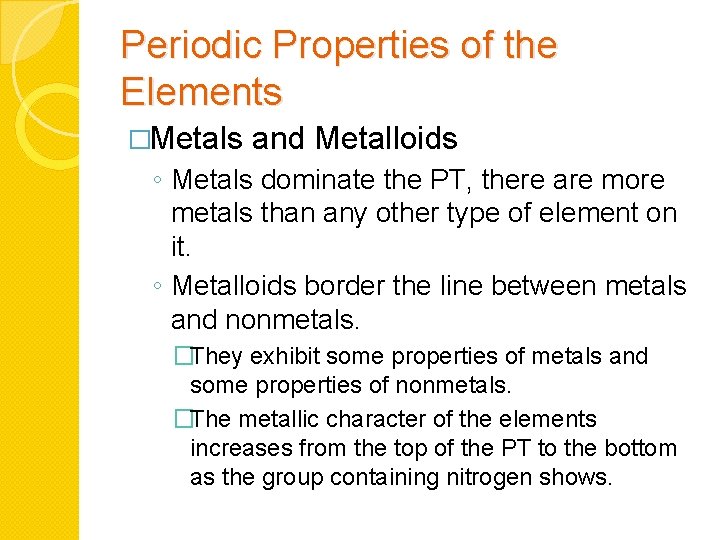 Periodic Properties of the Elements

□Metals and Metalloids

◦ Metals dominate the PT, there are more metals than any other type of element on it.

◦ Metalloids border the line between metals and nonmetals.

□They exhibit some properties of metals and some properties of nonmetals.

□The metallic character of the elements increases from the top of the PT to the bottom as the group containing nitrogen shows.